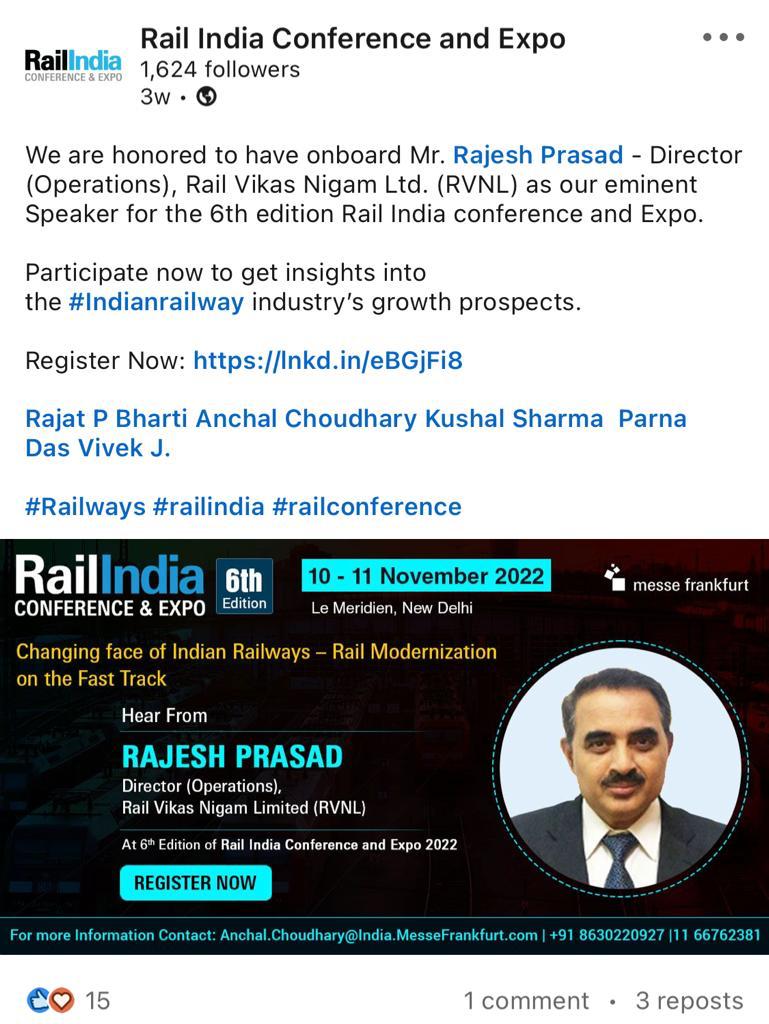 RailIndia CONFERENCE & EXPO

Rail India Conference and Expo
1,624 followers
3w •

We are honored to have onboard Mr. Rajesh Prasad - Director (Operations), Rail Vikas Nigam Ltd. (RVNL) as our eminent Speaker for the 6th edition Rail India conference and Expo.

Participate now to get insights into the #Indianrailway industry's growth prospects.

Register Now: https://lnkd.in/eBGjFi8

Rajat P Bharti Anchal Choudhary Kushal Sharma Parna Das Vivek J.

#Railways #railindia #railconference

RailIndia CONFERENCE & EXPO 6th Edition

10 - 11 November 2022
Le Meridien, New Delhi

messe frankfurt

Changing face of Indian Railways – Rail Modernization on the Fast Track

Hear From
RAJESH PRASAD
Director (Operations),
Rail Vikas Nigam Limited (RVNL)

At 6th Edition of Rail India Conference and Expo 2022

REGISTER NOW

For more Information Contact: Anchal.Choudhary@India.MesseFrankfurt.com | +91 8630220927 |11 66762381

15

1 comment • 3 reposts